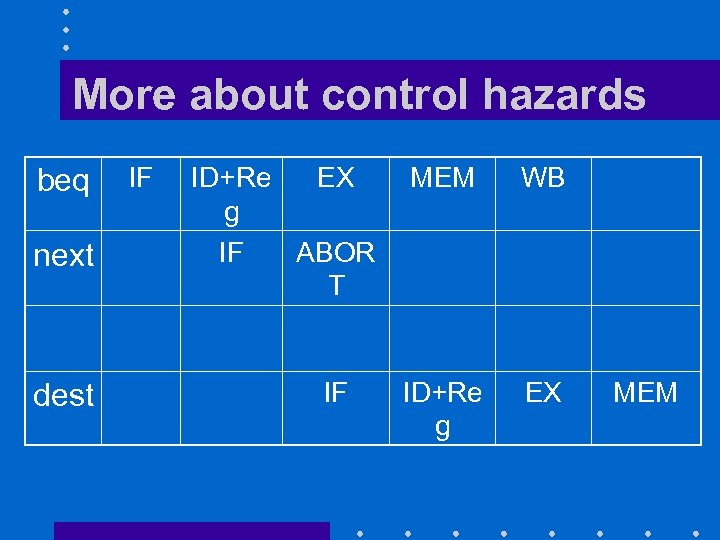 More about control hazards

| beq | IF | ID+Reg | EX | MEM | WB | |
|---|---|---|---|---|---|---|
| next | | IF | ABORT | | | |
| | | | | | | |
| dest | | | IF | ID+Reg | EX | MEM |